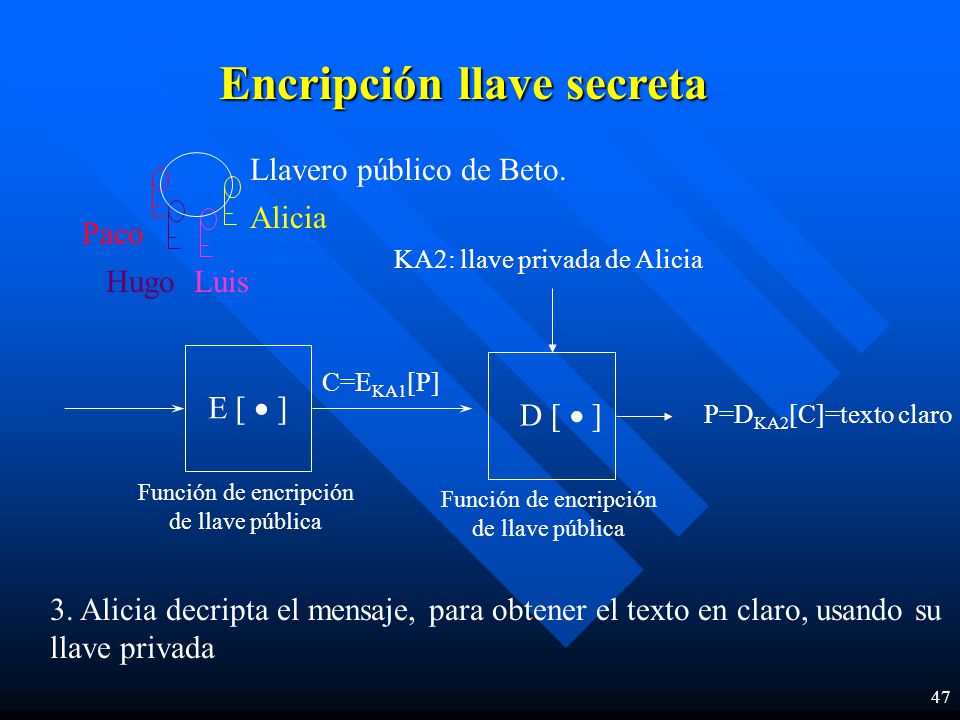 Encripción llave secreta

Llavero público de Beto.

Alicia

Paco

Hugo Luis

KA2: llave privada de Alicia

E [ • ]

$C=E_{KA1}[P]$

D [ • ]

$P=D_{KA2}[C]$=texto claro

Función de encripción de llave pública

Función de encripción de llave pública

3. Alicia decripta el mensaje, para obtener el texto en claro, usando su llave privada

47